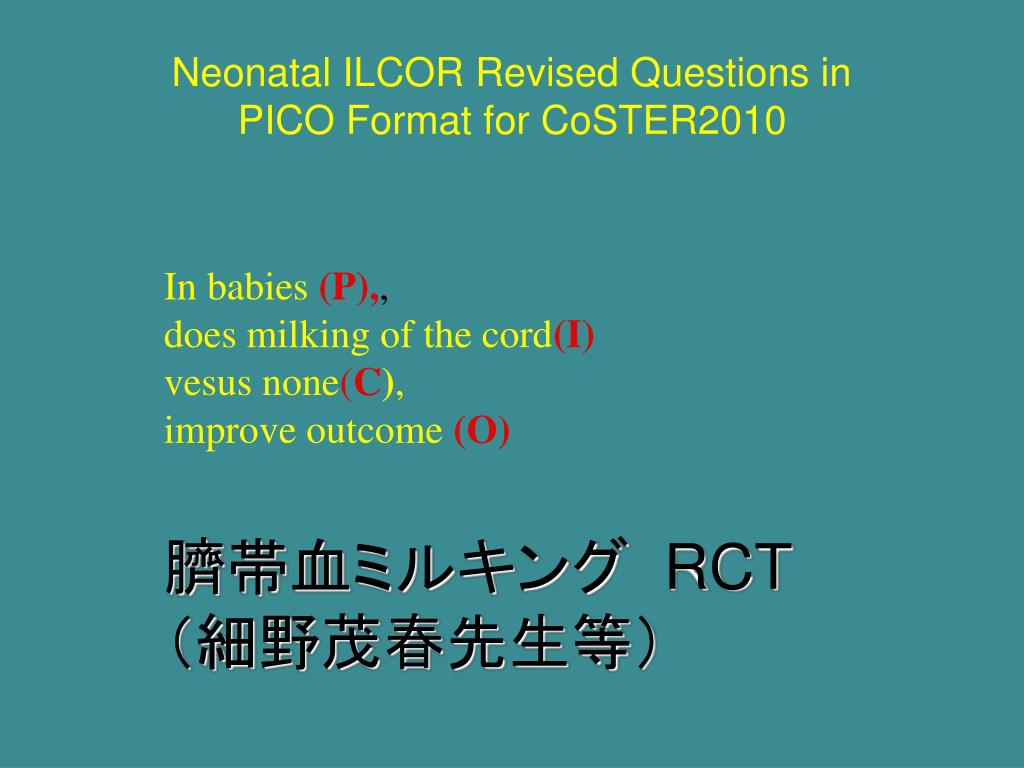 Neonatal ILCOR Revised Questions in PICO Format for CoSTER2010

In babies (P),,
does milking of the cord(I)
vesus none(C),
improve outcome (O)

臍帯血ミルキング RCT
（細野茂春先生等）